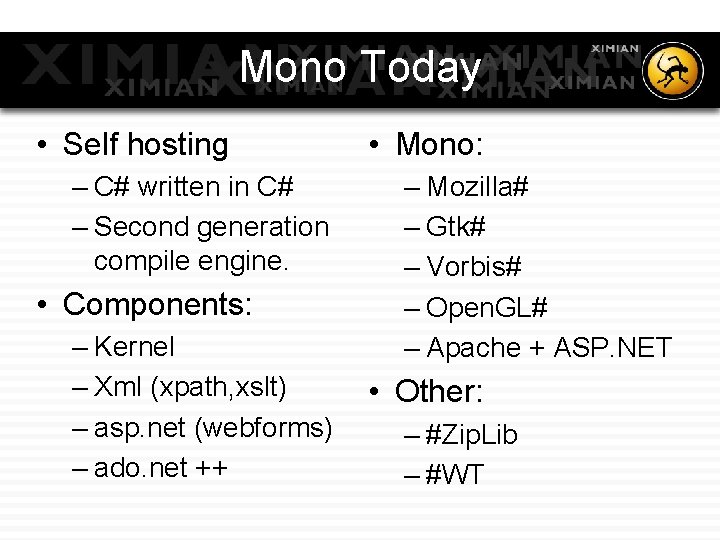 XIMIAN
Mono Today

• Self hosting
– C# written in C#
– Second generation compile engine.
• Components:
– Kernel
– Xml (xpath,xslt)
– asp.net (webforms)
– ado.net ++

• Mono:
– Mozilla#
– Gtk#
– Vorbis#
– OpenGL#
– Apache + ASP.NET
• Other:
– #ZipLib
– #WT